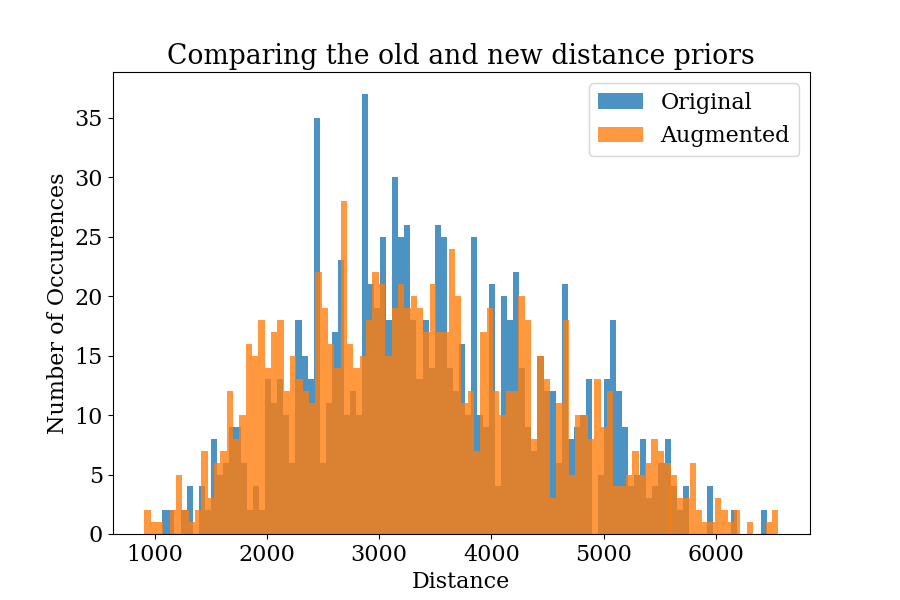 Comparing the old and new distance priors

Original
Augmented

Number of Occurences

35
30
25
20
15
10
5
0

1000
2000
3000
4000
5000
6000

Distance